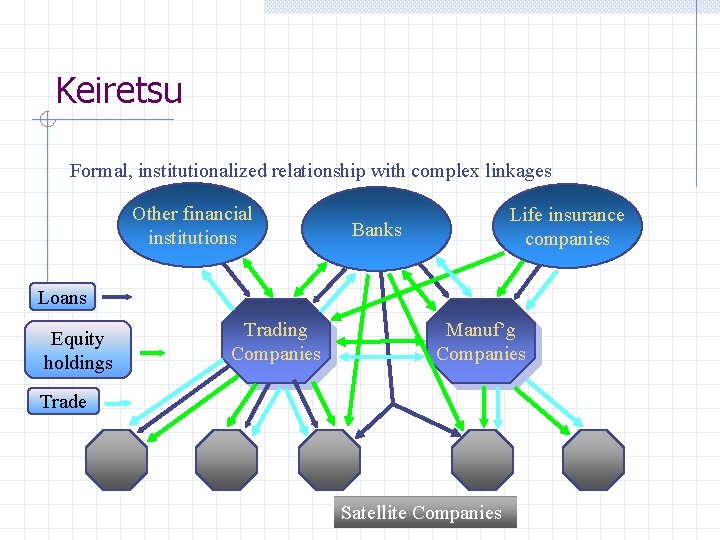 Keiretsu

Formal, institutionalized relationship with complex linkages

Other financial institutions

Banks

Life insurance companies

Loans

Equity holdings

Trade

Trading Companies

Manuf'g Companies

Satellite Companies